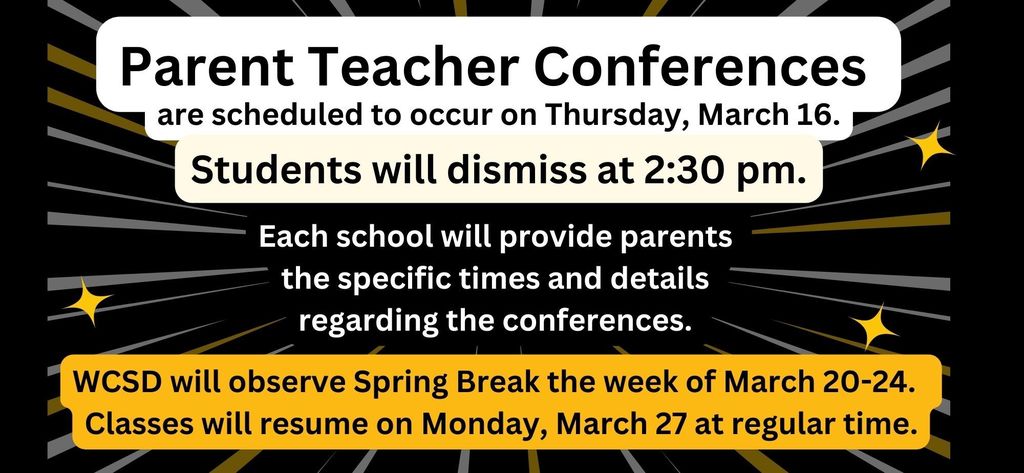 Parent Teacher Conferences
are scheduled to occur on Thursday, March 16.

Students will dismiss at 2:30 pm.

Each school will provide parents the specific times and details regarding the conferences.

WCSD will observe Spring Break the week of March 20-24.
Classes will resume on Monday, March 27 at regular time.